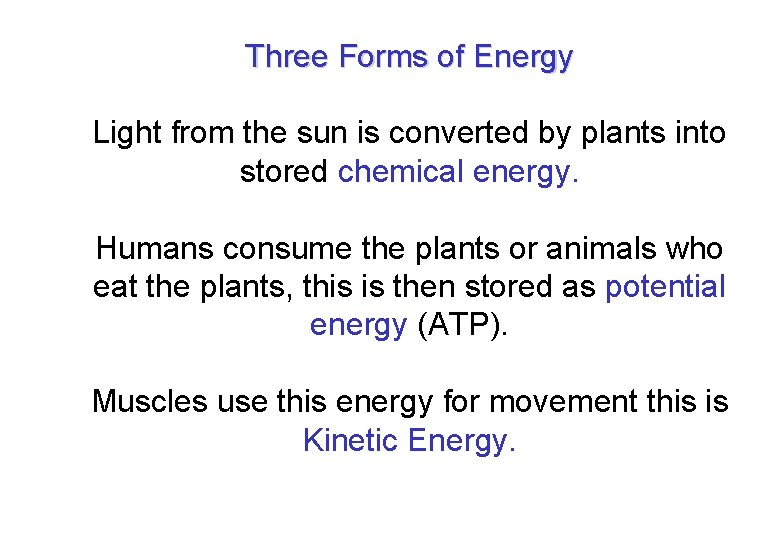 Three Forms of Energy

Light from the sun is converted by plants into stored chemical energy.

Humans consume the plants or animals who eat the plants, this is then stored as potential energy (ATP).

Muscles use this energy for movement this is Kinetic Energy.